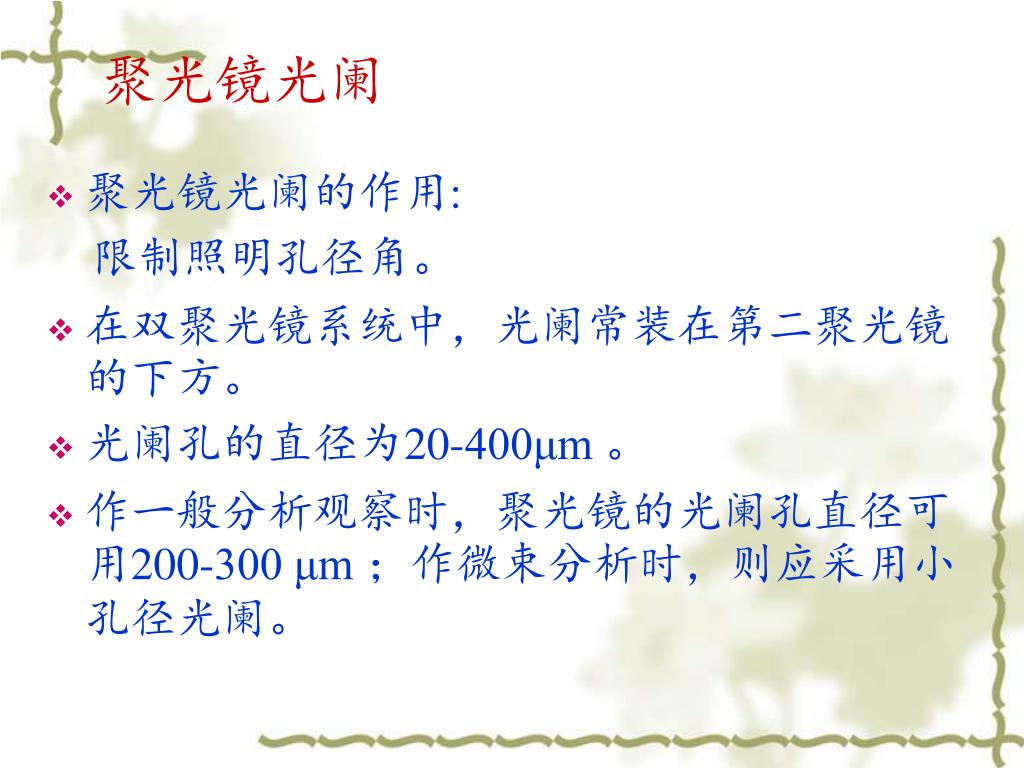 聚光镜光阑

❖ 聚光镜光阑的作用:
限制照明孔径角。

❖ 在双聚光镜系统中，光阑常装在第二聚光镜的下方。

❖ 光阑孔的直径为20-400μm 。

❖ 作一般分析观察时，聚光镜的光阑孔直径可用200-300 μm ；作微束分析时，则应采用小孔径光阑。